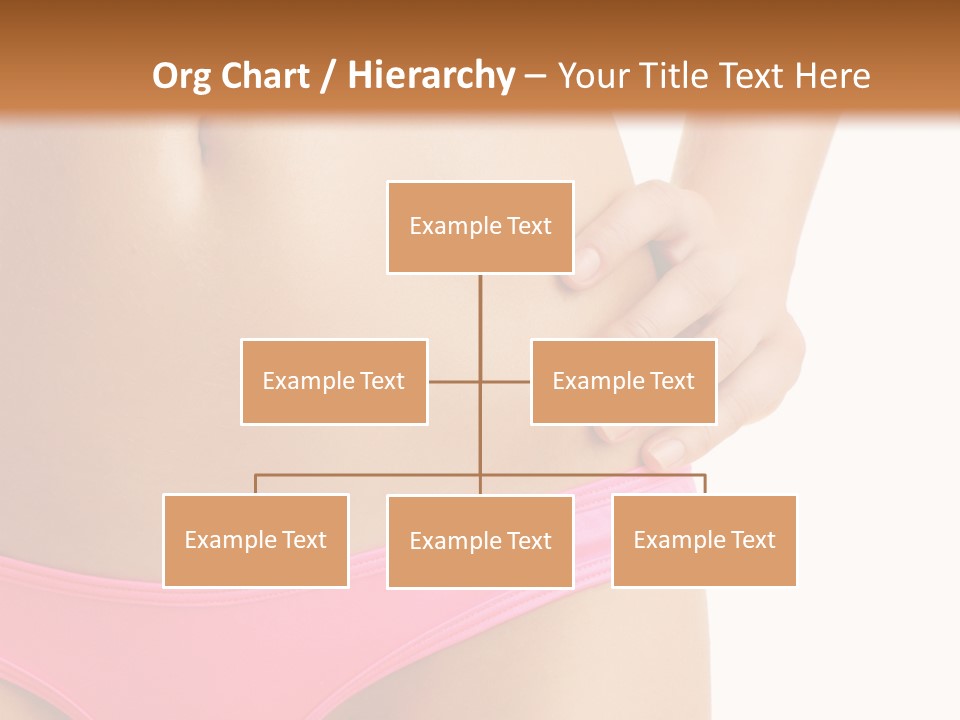 Org Chart / Hierarchy – Your Title Text Here

Example Text

Example Text

Example Text

Example Text

Example Text

Example Text